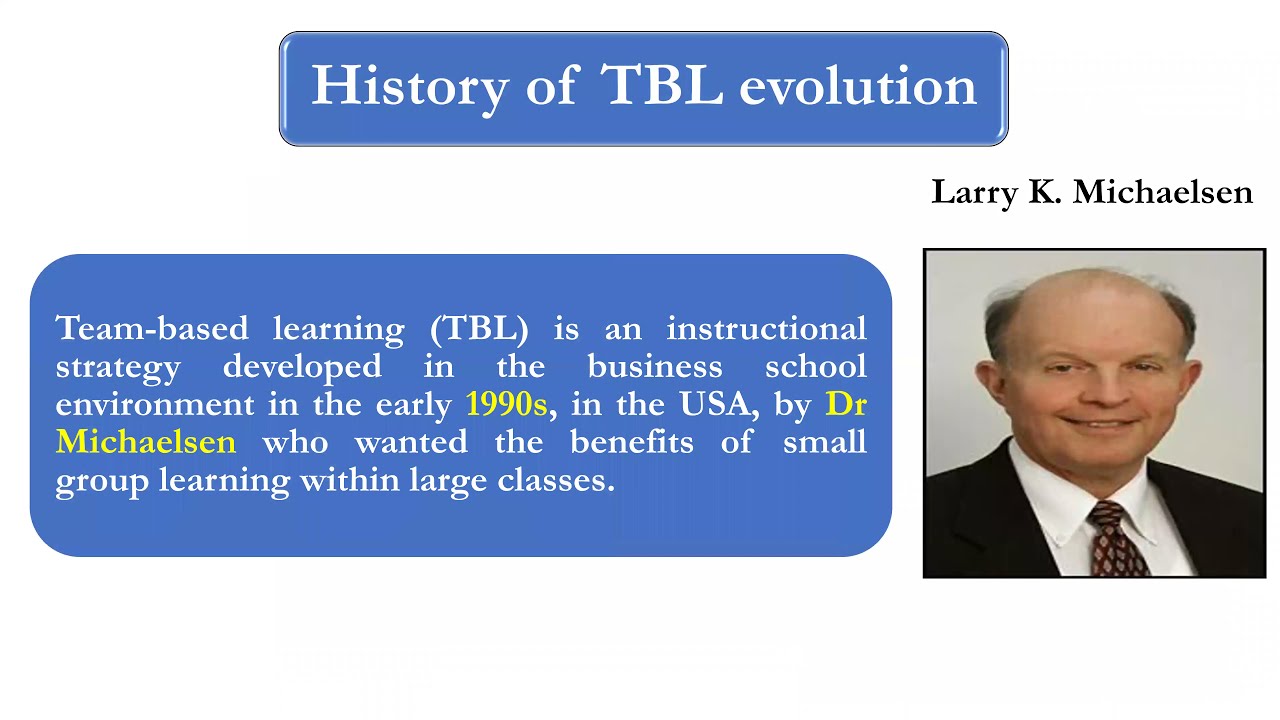 History of TBL evolution

Larry K. Michaelsen

Team-based learning (TBL) is an instructional strategy developed in the business school environment in the early 1990s, in the USA, by Dr Michaelsen who wanted the benefits of small group learning within large classes.